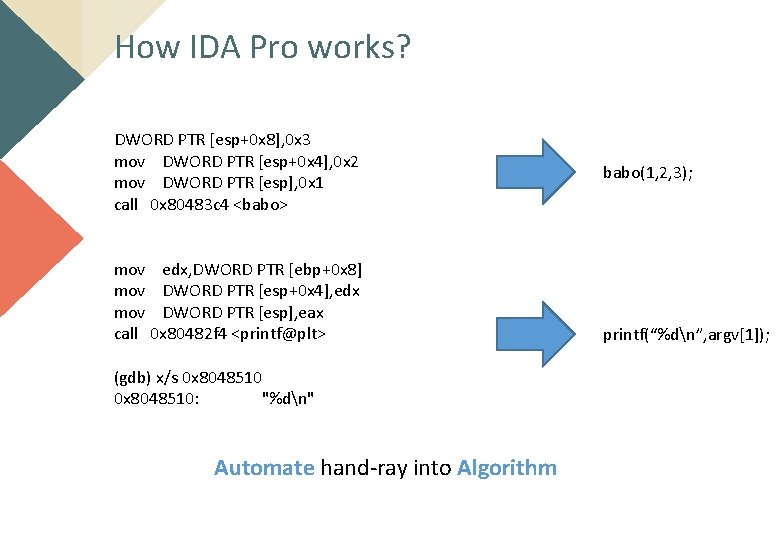 How IDA Pro works?

DWORD PTR [esp+0x8],0x3
mov DWORD PTR [esp+0x4],0x2
mov DWORD PTR [esp],0x1
call 0x80483c4 <babo>

babo(1,2,3);

mov edx,DWORD PTR [ebp+0x8]
mov DWORD PTR [esp+0x4],edx
mov DWORD PTR [esp],eax
call 0x80482f4 <printf@plt>

printf("%d\n",argv[1]);

(gdb) x/s 0x8048510
0x8048510: "%d\n"

Automate hand-ray into Algorithm